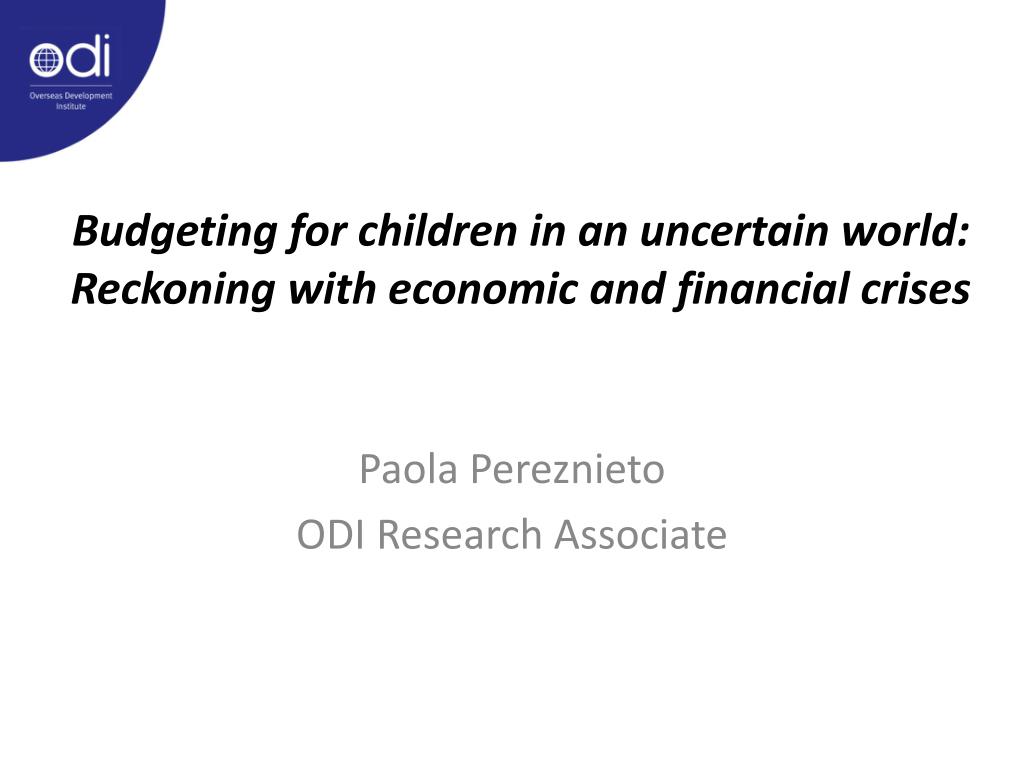 odi
Overseas Development Institute

Budgeting for children in an uncertain world: Reckoning with economic and financial crises

Paola Pereznieto
ODI Research Associate